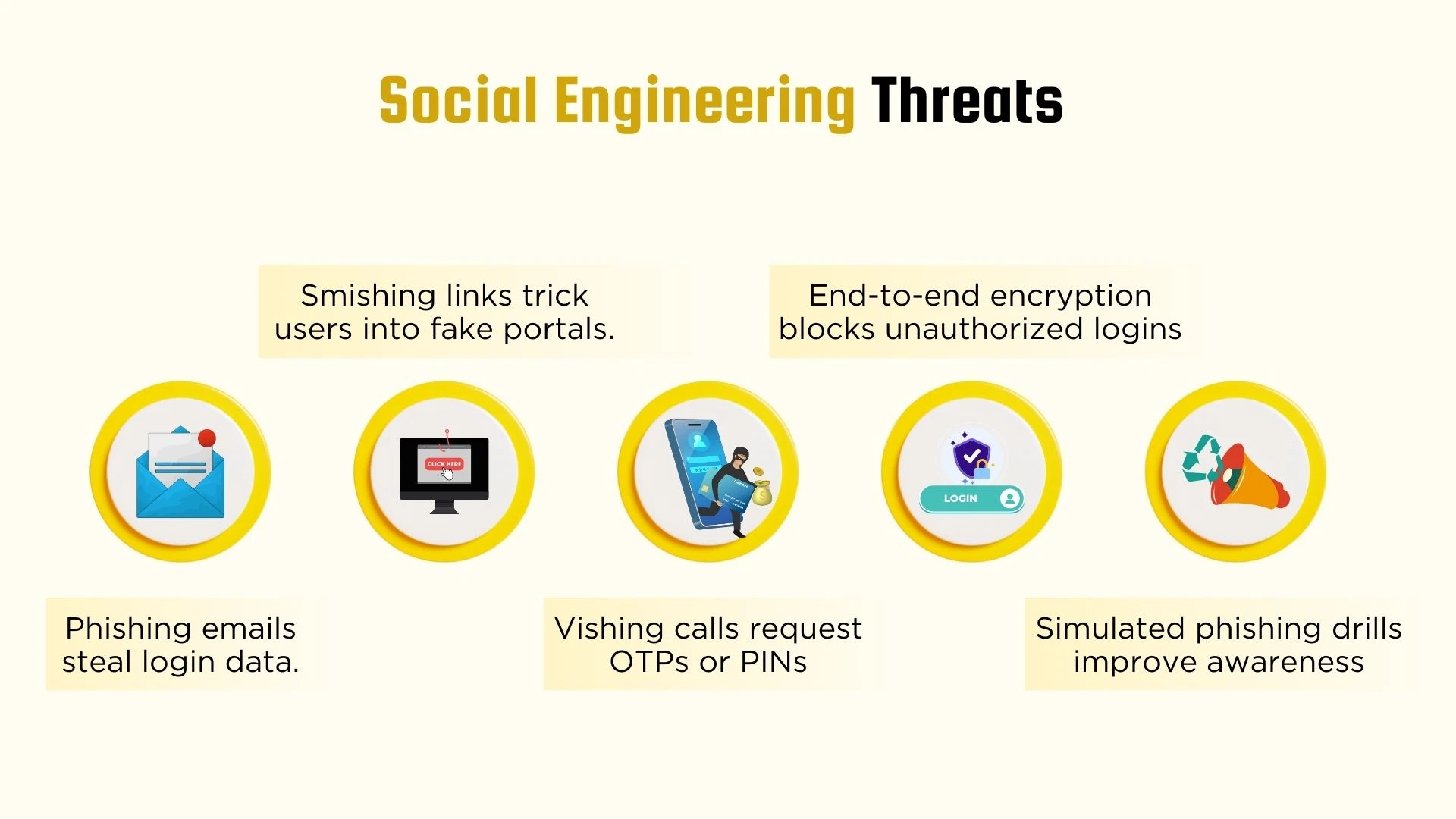 Social Engineering Threats

Smishing links trick users into fake portals.

End-to-end encryption blocks unauthorized logins

CLICK HERE

LOGIN

Phishing emails steal login data.

Vishing calls request OTPs or PINs

Simulated phishing drills improve awareness